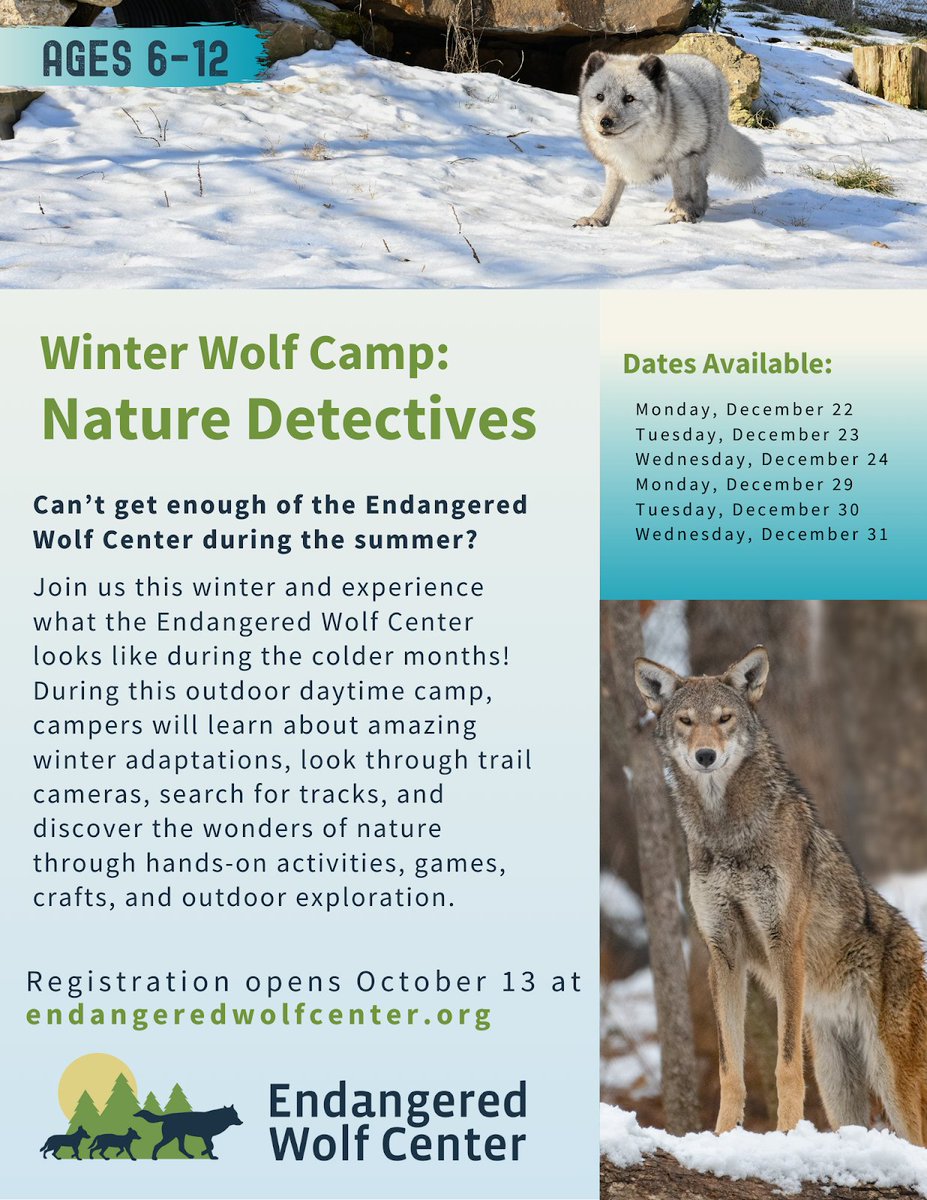 AGES 6-12

Winter Wolf Camp:
Nature Detectives

Can't get enough of the Endangered Wolf Center during the summer?

Join us this winter and experience what the Endangered Wolf Center looks like during the colder months! During this outdoor daytime camp, campers will learn about amazing winter adaptations, look through trail cameras, search for tracks, and discover the wonders of nature through hands-on activities, games, crafts, and outdoor exploration.

Registration opens October 13 at endangeredwolfcenter.org

Endangered Wolf Center

Dates Available:

Monday, December 22
Tuesday, December 23
Wednesday, December 24
Monday, December 29
Tuesday, December 30
Wednesday, December 31